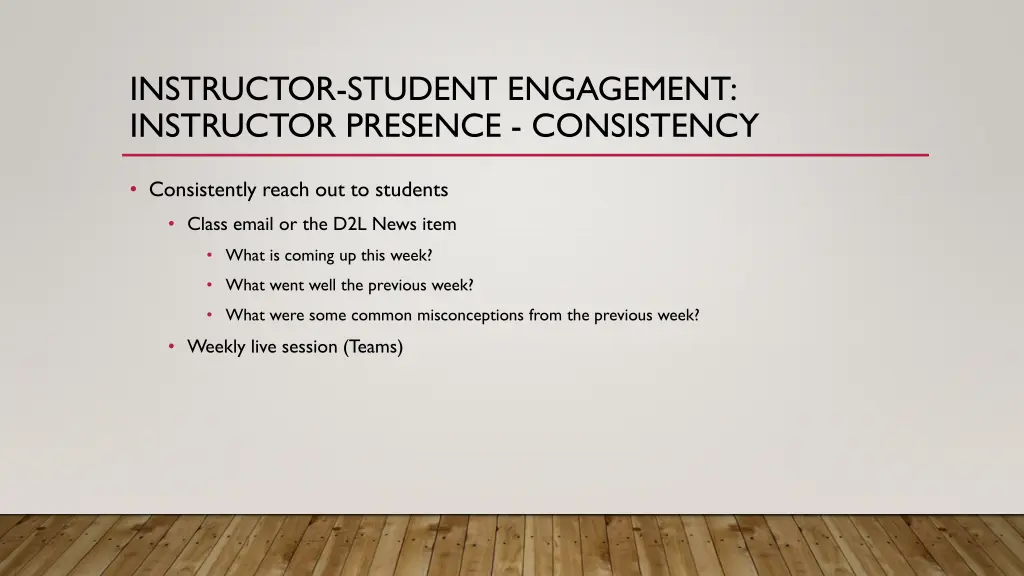 INSTRUCTOR-STUDENT ENGAGEMENT: INSTRUCTOR PRESENCE - CONSISTENCY

• Consistently reach out to students
  • Class email or the D2L News item
    • What is coming up this week?
    • What went well the previous week?
    • What were some common misconceptions from the previous week?
  • Weekly live session (Teams)